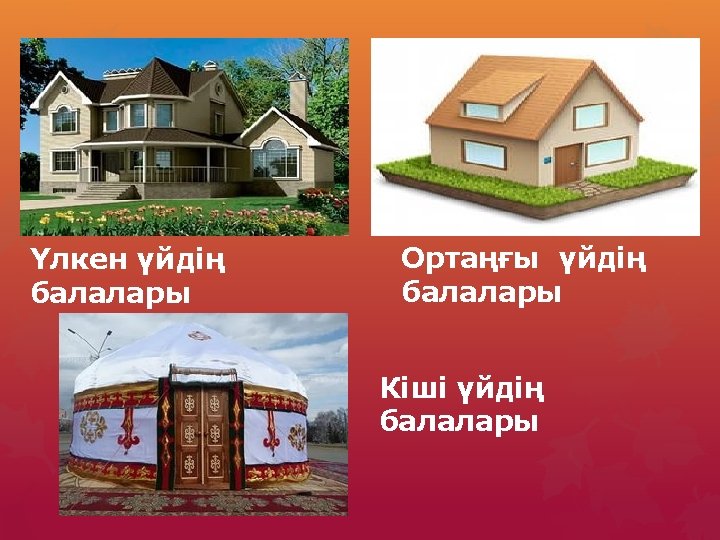 Үлкен үйдің балалары

Ортаңғы үйдің балалары

Кіші үйдің балалары